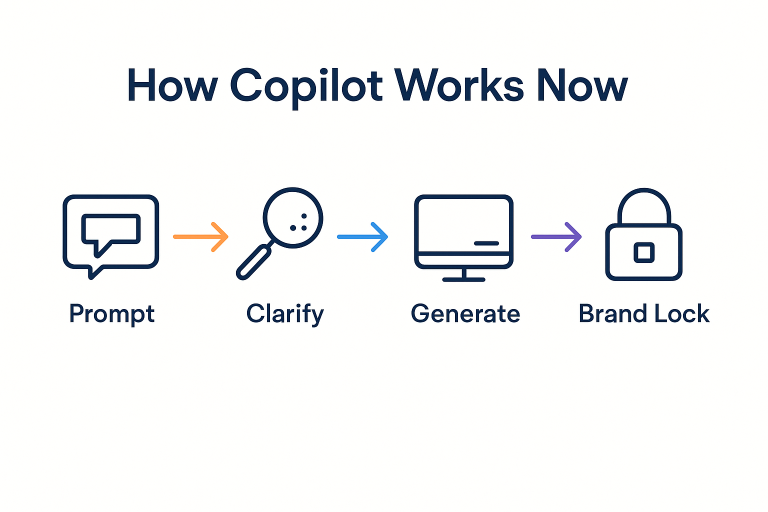 How Copilot Works Now

Prompt

Clarify

Generate

Brand Lock